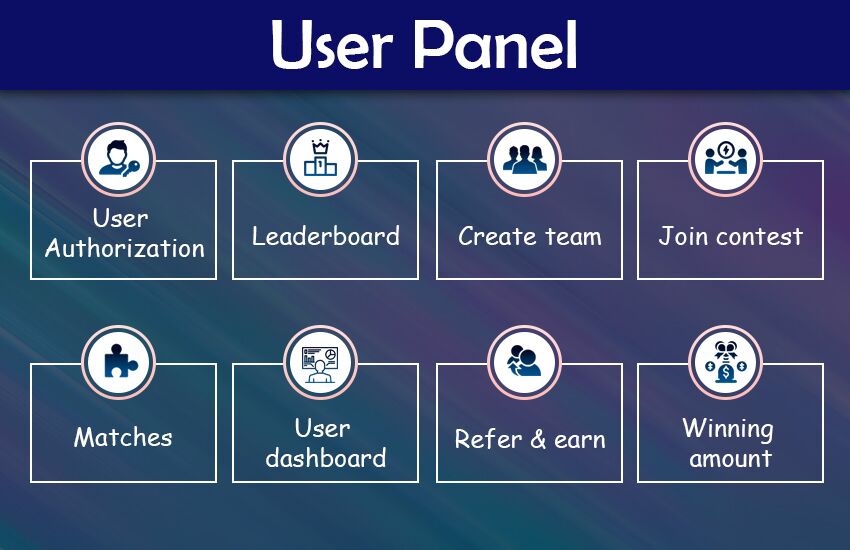 User Panel

User Authorization

Leaderboard

Create team

Join contest

Matches

User dashboard

Refer & earn

Winning amount